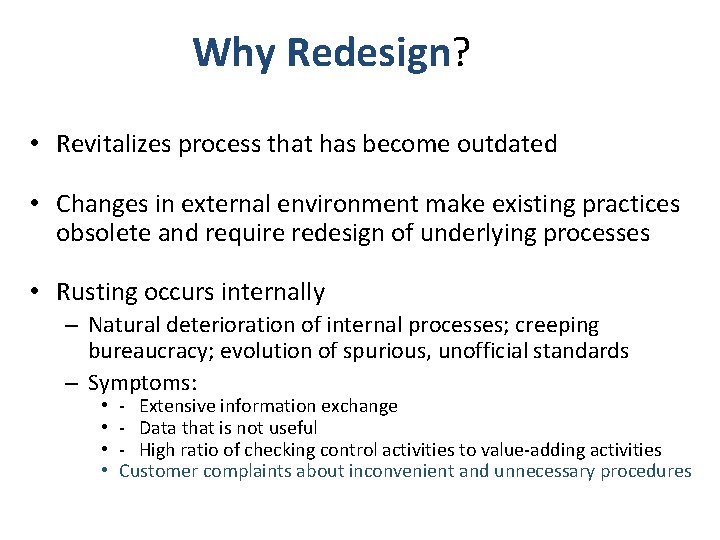 Why Redesign?

• Revitalizes process that has become outdated

• Changes in external environment make existing practices obsolete and require redesign of underlying processes

• Rusting occurs internally
– Natural deterioration of internal processes; creeping bureaucracy; evolution of spurious, unofficial standards
– Symptoms:
• - Extensive information exchange
• - Data that is not useful
• - High ratio of checking control activities to value-adding activities
• Customer complaints about inconvenient and unnecessary procedures